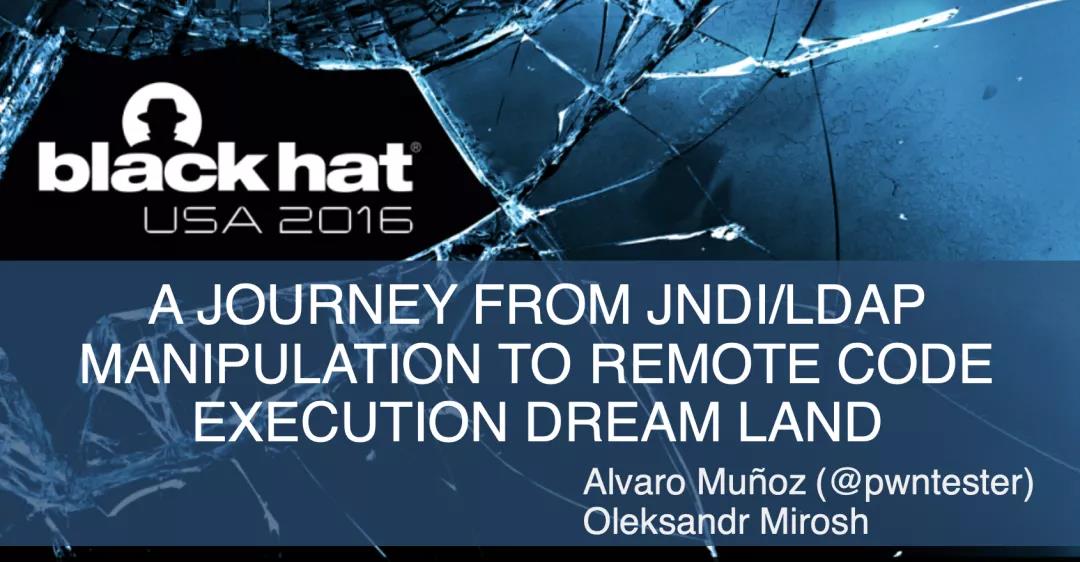 black hat®
USA 2016

A JOURNEY FROM JNDI/LDAP MANIPULATION TO REMOTE CODE EXECUTION DREAM LAND

Alvaro Muñoz (@pwntester)
Oleksandr Mirosh